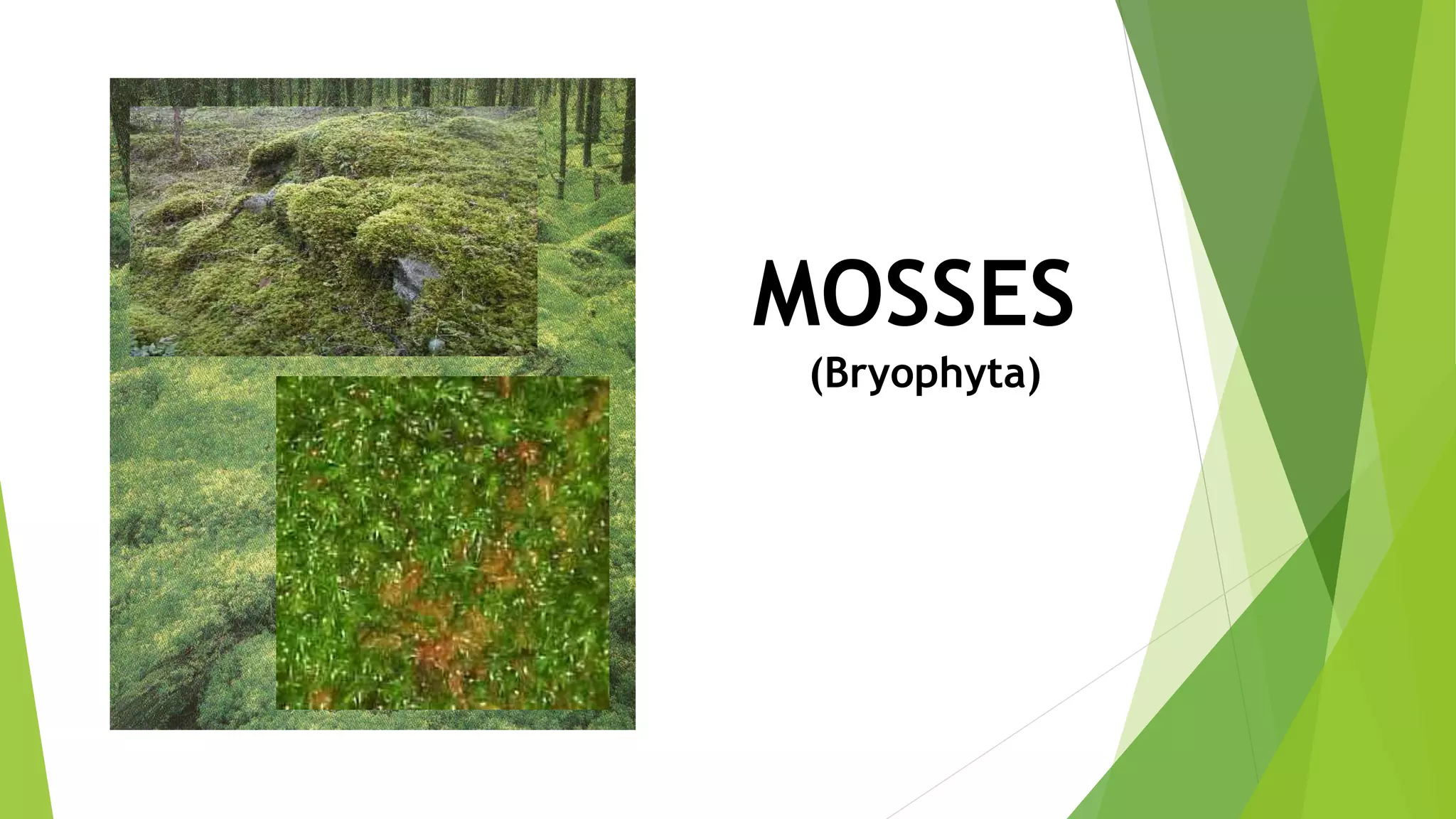 MOSSES
(Bryophyta)